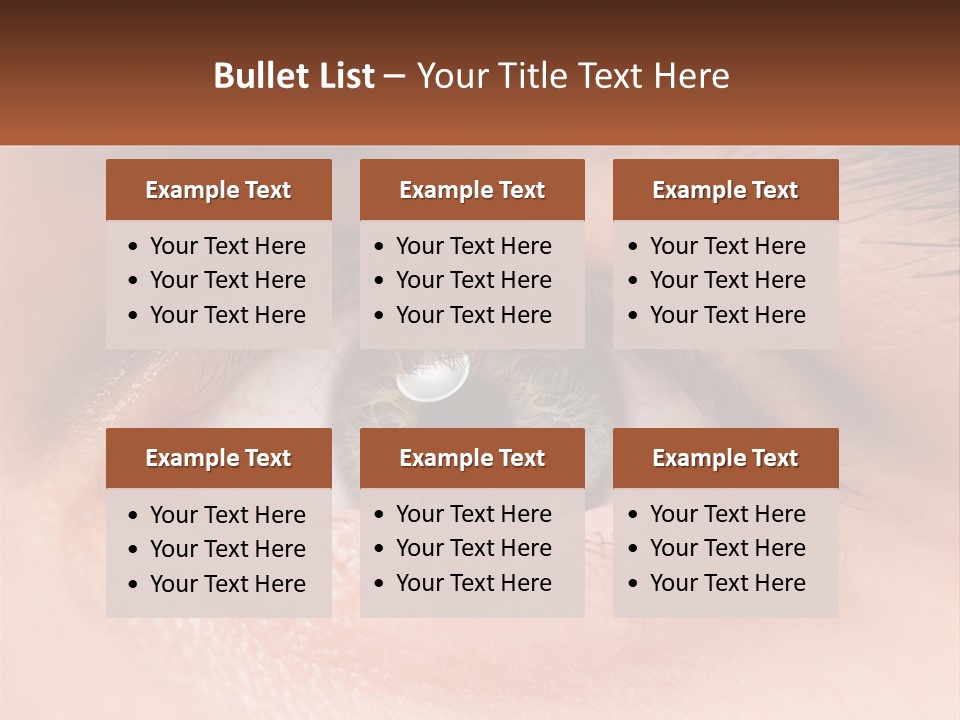 Bullet List – Your Title Text Here

Example Text
• Your Text Here
• Your Text Here
• Your Text Here

Example Text
• Your Text Here
• Your Text Here
• Your Text Here

Example Text
• Your Text Here
• Your Text Here
• Your Text Here

Example Text
• Your Text Here
• Your Text Here
• Your Text Here

Example Text
• Your Text Here
• Your Text Here
• Your Text Here

Example Text
• Your Text Here
• Your Text Here
• Your Text Here